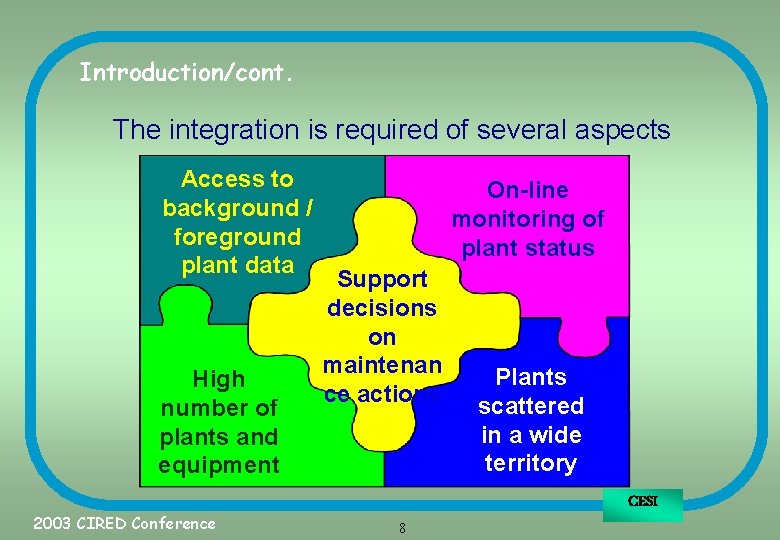 Introduction/cont.

The integration is required of several aspects

Access to background / foreground plant data

On-line monitoring of plant status

Support decisions on maintenan ce actions

High number of plants and equipment

Plants scattered in a wide territory

CESI

2003 CIRED Conference

8